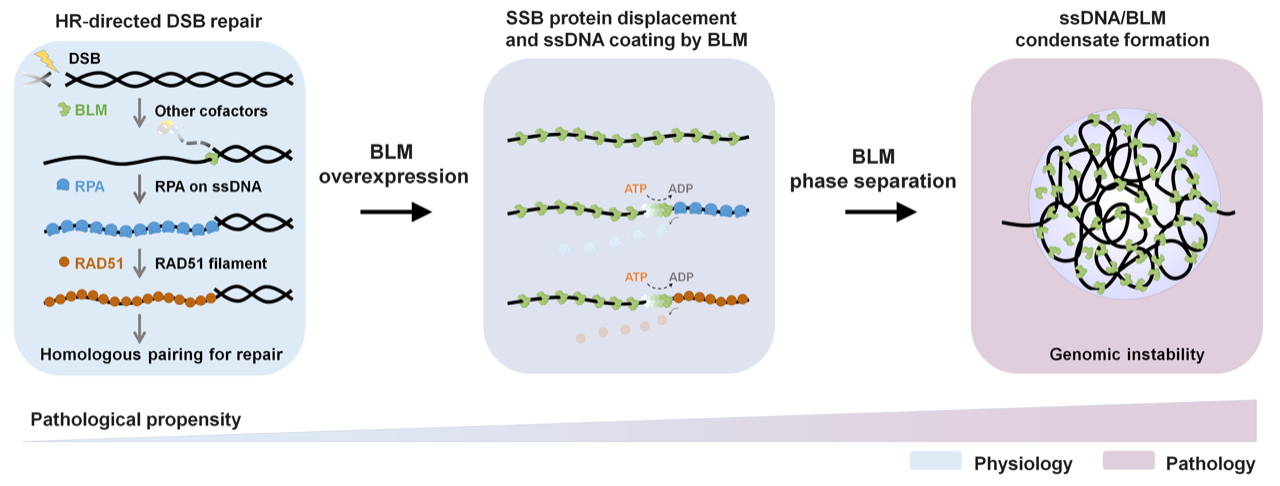 HR-directed DSB repair

DSB

BLM

Other cofactors

RPA

RPA on ssDNA

RAD51

RAD51 filament

Homologous pairing for repair

BLM overexpression

SSB protein displacement and ssDNA coating by BLM

ATP

ADP

ATP

ADP

BLM phase separation

ssDNA/BLM condensate formation

Genomic instability

Pathological propensity

Physiology

Pathology